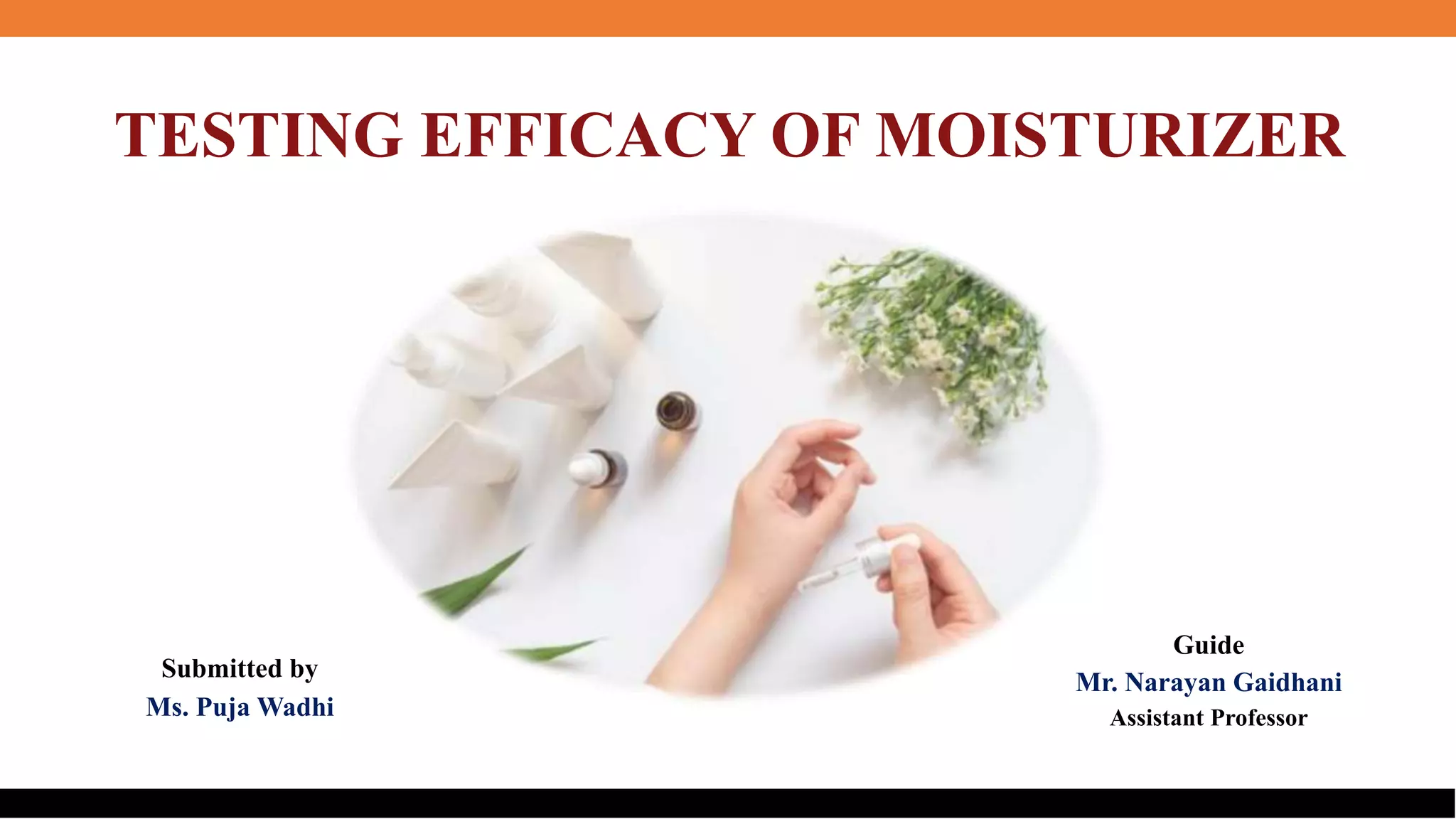 TESTING EFFICACY OF MOISTURIZER

Submitted by
Ms. Puja Wadhi

Guide
Mr. Narayan Gaidhani
Assistant Professor